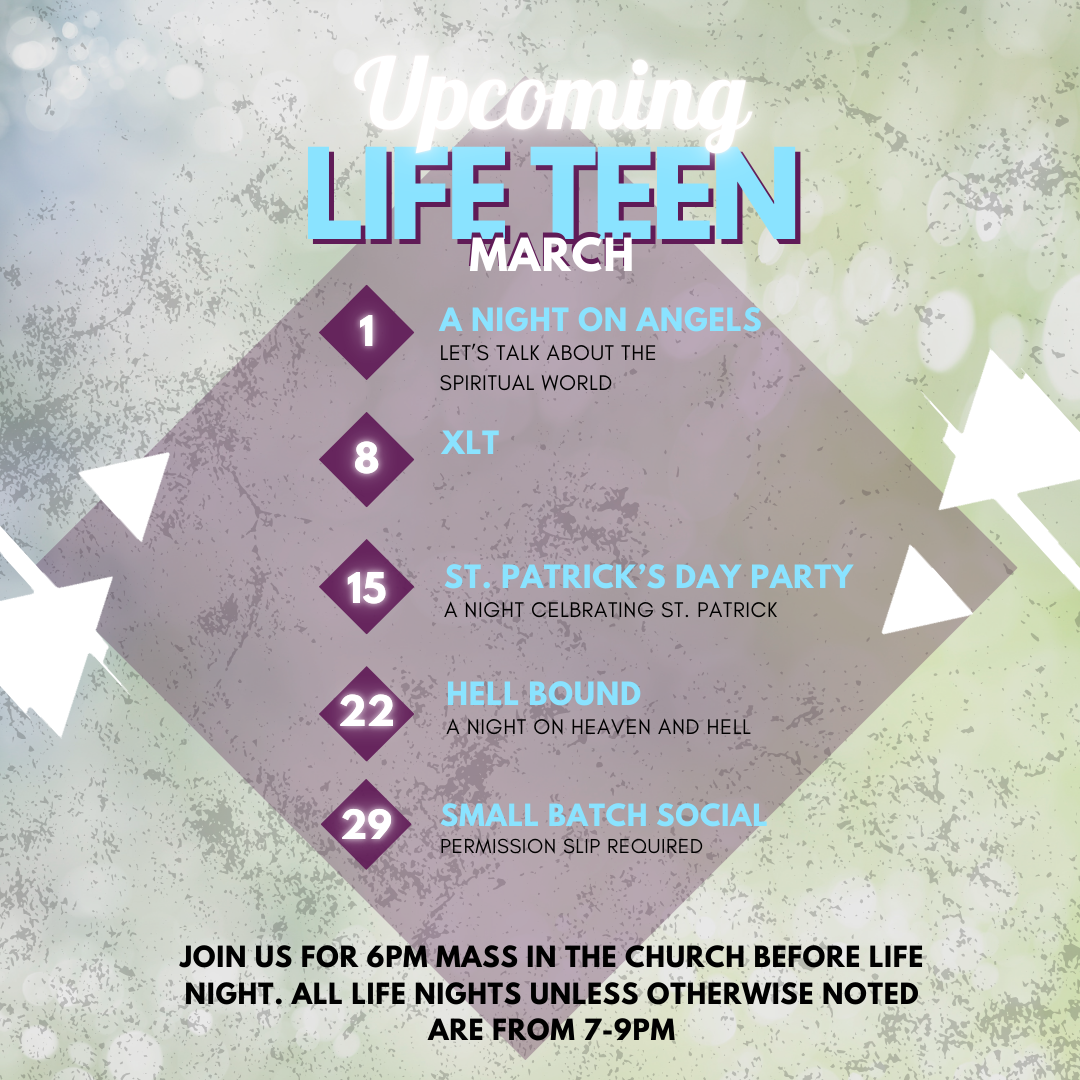 Upcoming
LIFE TEEN
MARCH

1
A NIGHT ON ANGELS
LET'S TALK ABOUT THE SPIRITUAL WORLD

8
XLT

15
ST. PATRICK'S DAY PARTY
A NIGHT CELBRATING ST. PATRICK

22
HELL BOUND
A NIGHT ON HEAVEN AND HELL

29
SMALL BATCH SOCIAL
PERMISSION SLIP REQUIRED

JOIN US FOR 6PM MASS IN THE CHURCH BEFORE LIFE NIGHT. ALL LIFE NIGHTS UNLESS OTHERWISE NOTED ARE FROM 7-9PM